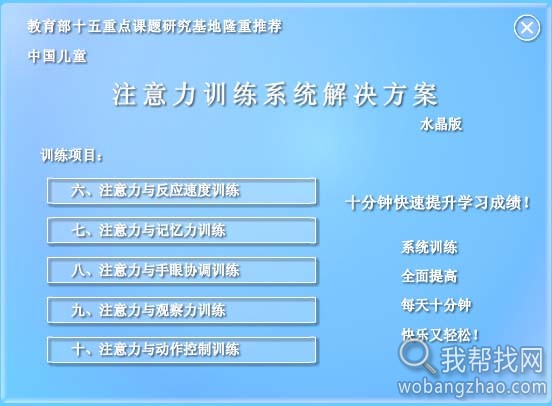 教育部十五重点课题研究基地隆重推荐

中国儿童

注意力训练系统解决方案

水晶版

训练项目：

六、注意力与反应速度训练

七、注意力与记忆力训练

八、注意力与手眼协调训练

九、注意力与观察力训练

十、注意力与动作控制训练

十分钟快速提升学习成绩！

系统训练

全面提高

每天十分钟

快乐又轻松！

我帮找网

wobangzhao.com